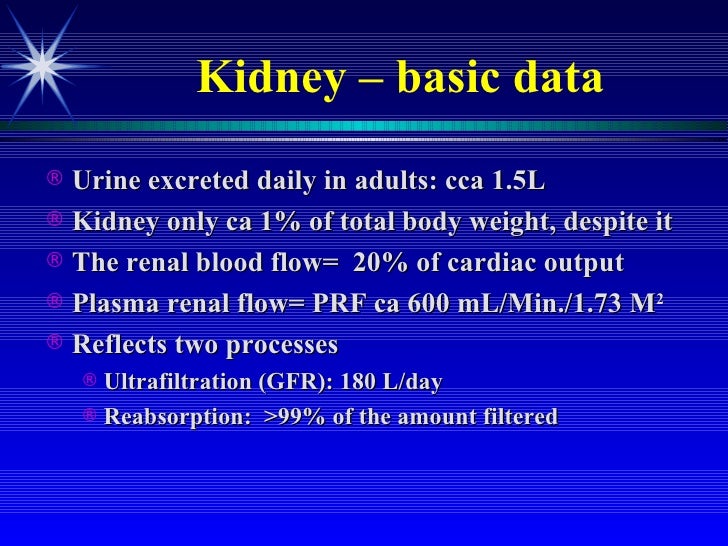 Kidney – basic data

® Urine excreted daily in adults: cca 1.5L
® Kidney only ca 1% of total body weight, despite it
® The renal blood flow= 20% of cardiac output
® Plasma renal flow= PRF ca 600 mL/Min./1.73 $M^2$
® Reflects two processes
® Ultrafiltration (GFR): 180 L/day
® Reabsorption: >99% of the amount filtered